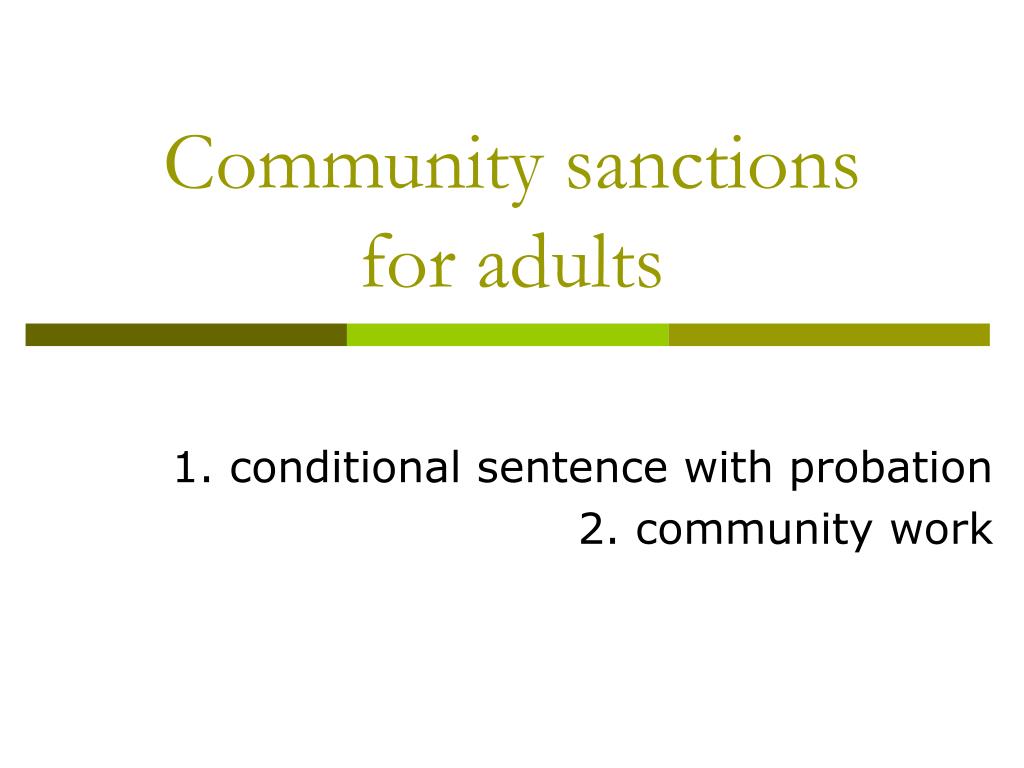 Community sanctions for adults

1. conditional sentence with probation
2. community work